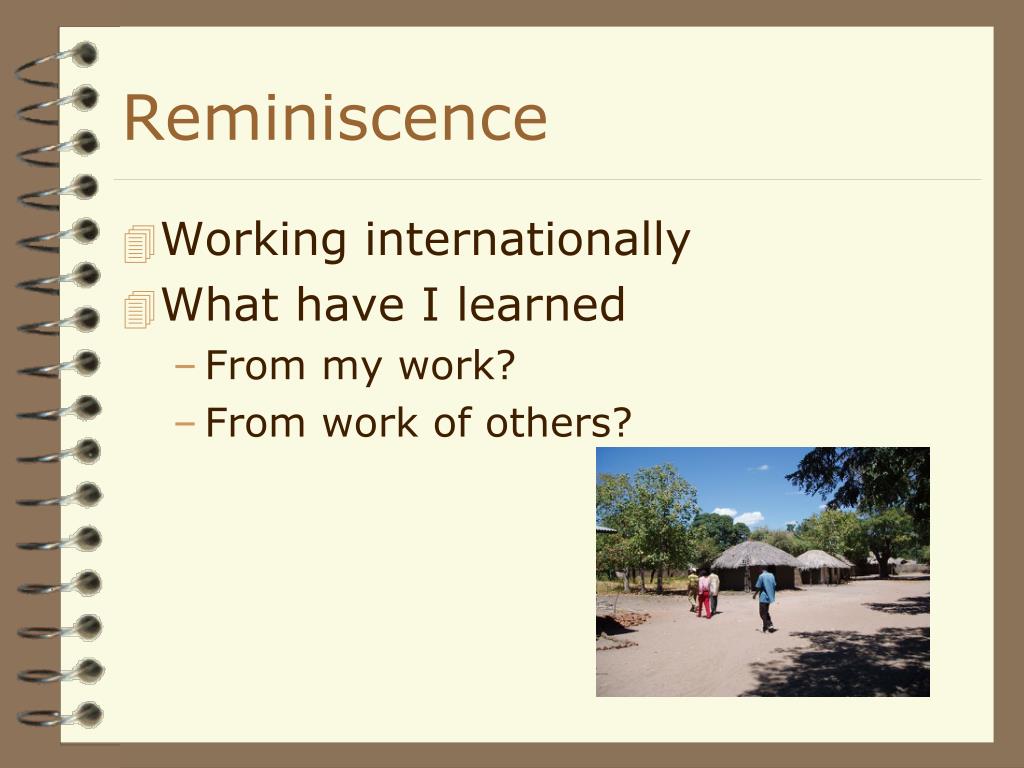 Reminiscence

Working internationally

What have I learned

– From my work?

– From work of others?